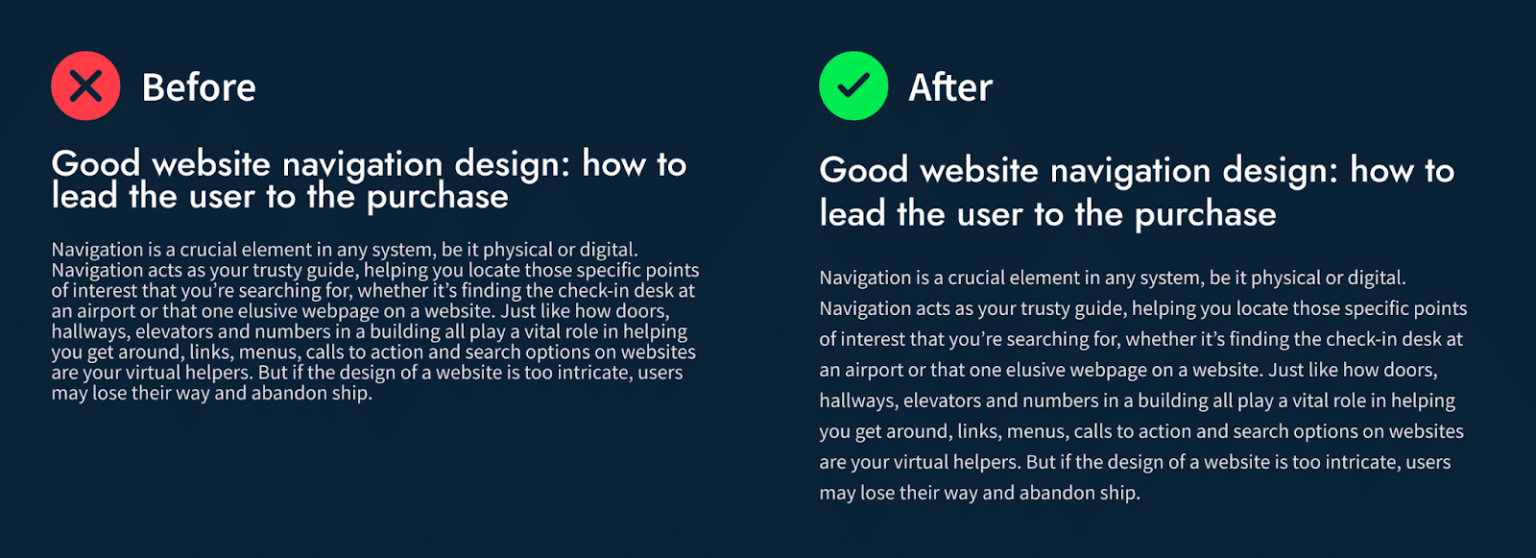 Before

Good website navigation design: how to lead the user to the purchase

Navigation is a crucial element in any system, be it physical or digital. Navigation acts as your trusty guide, helping you locate those specific points of interest that you're searching for, whether it's finding the check-in desk at an airport or that one elusive webpage on a website. Just like how doors, hallways, elevators and numbers in a building all play a vital role in helping you get around, links, menus, calls to action and search options on websites are your virtual helpers. But if the design of a website is too intricate, users may lose their way and abandon ship.

After

Good website navigation design: how to lead the user to the purchase

Navigation is a crucial element in any system, be it physical or digital. Navigation acts as your trusty guide, helping you locate those specific points of interest that you're searching for, whether it's finding the check-in desk at an airport or that one elusive webpage on a website. Just like how doors, hallways, elevators and numbers in a building all play a vital role in helping you get around, links, menus, calls to action and search options on websites are your virtual helpers. But if the design of a website is too intricate, users may lose their way and abandon ship.